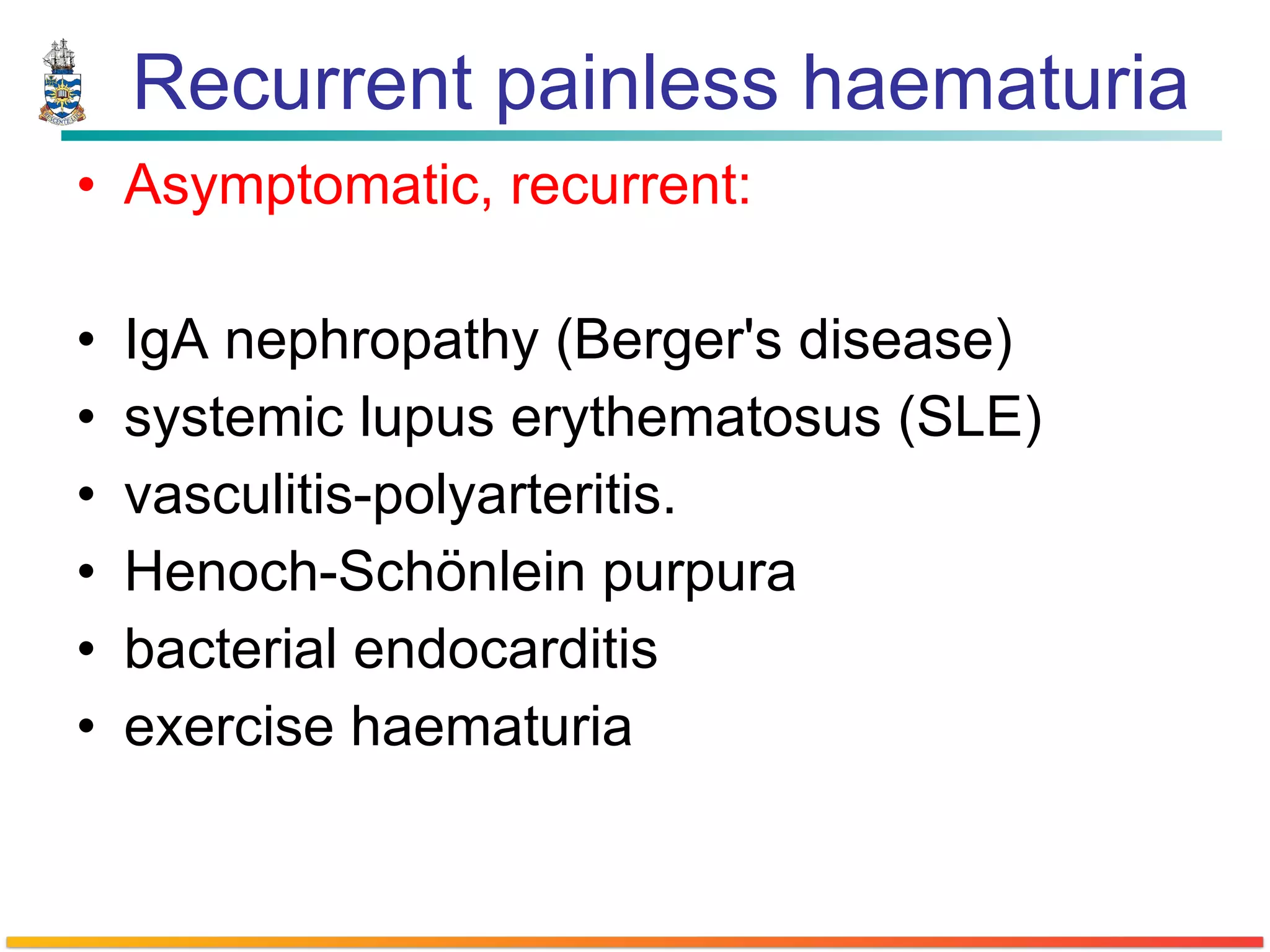 Recurrent painless haematuria

• Asymptomatic, recurrent:

• IgA nephropathy (Berger's disease)
• systemic lupus erythematosus (SLE)
• vasculitis-polyarteritis.
• Henoch-Schönlein purpura
• bacterial endocarditis
• exercise haematuria